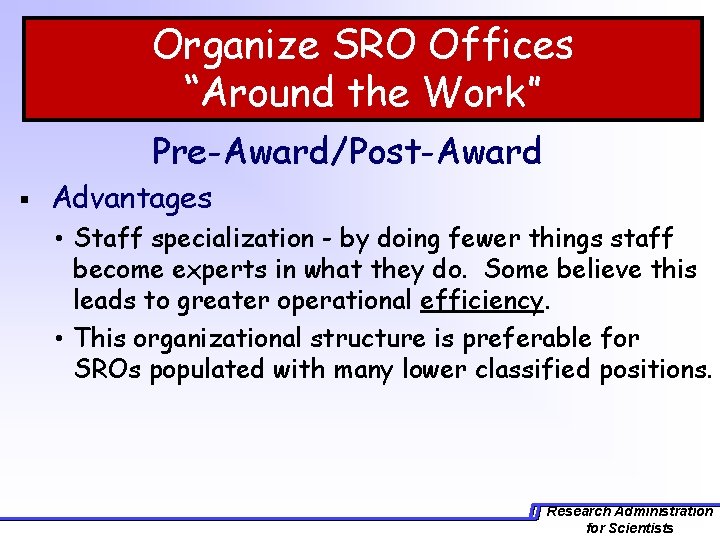 Organize SRO Offices "Around the Work"

Pre-Award/Post-Award

▪ Advantages

• Staff specialization - by doing fewer things staff become experts in what they do. Some believe this leads to greater operational efficiency.

• This organizational structure is preferable for SROs populated with many lower classified positions.

Research Administration for Scientists